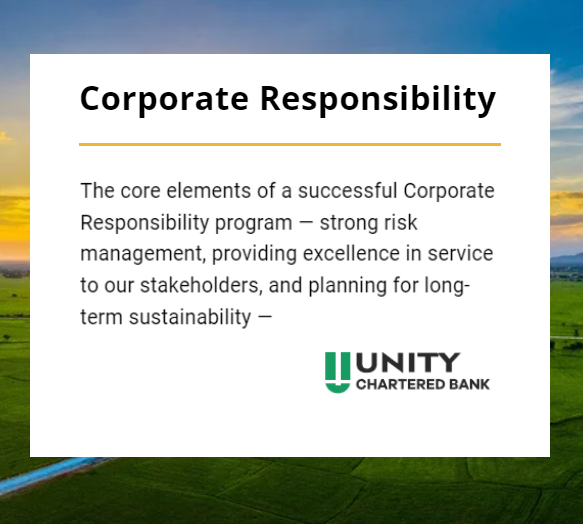 Corporate Responsibility

The core elements of a successful Corporate Responsibility program — strong risk management, providing excellence in service to our stakeholders, and planning for long-term sustainability —

UNITY
CHARTERED BANK